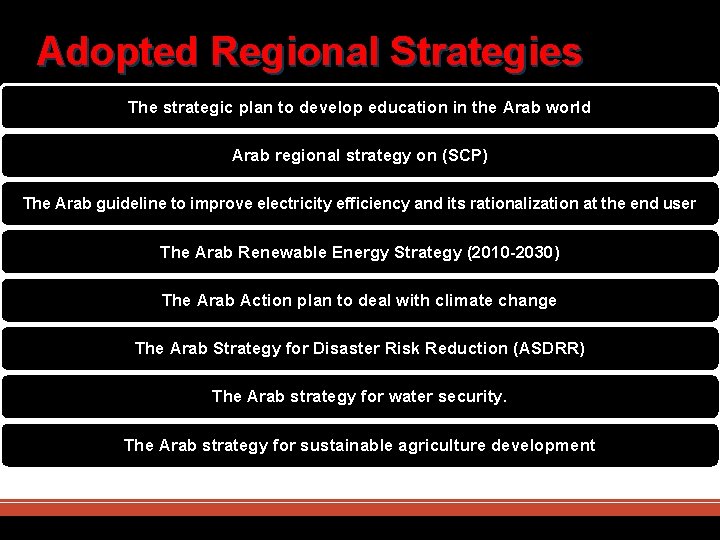 Adopted Regional Strategies

The strategic plan to develop education in the Arab world

Arab regional strategy on (SCP)

The Arab guideline to improve electricity efficiency and its rationalization at the end user

The Arab Renewable Energy Strategy (2010-2030)

The Arab Action plan to deal with climate change

The Arab Strategy for Disaster Risk Reduction (ASDRR)

The Arab strategy for water security.

The Arab strategy for sustainable agriculture development